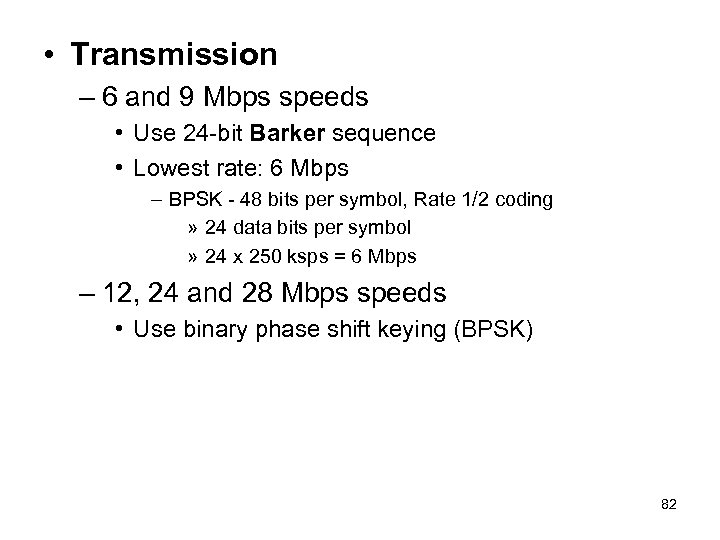 • Transmission

– 6 and 9 Mbps speeds

• Use 24-bit Barker sequence

• Lowest rate: 6 Mbps

– BPSK - 48 bits per symbol, Rate 1/2 coding

» 24 data bits per symbol

» 24 x 250 ksps = 6 Mbps

– 12, 24 and 28 Mbps speeds

• Use binary phase shift keying (BPSK)

82